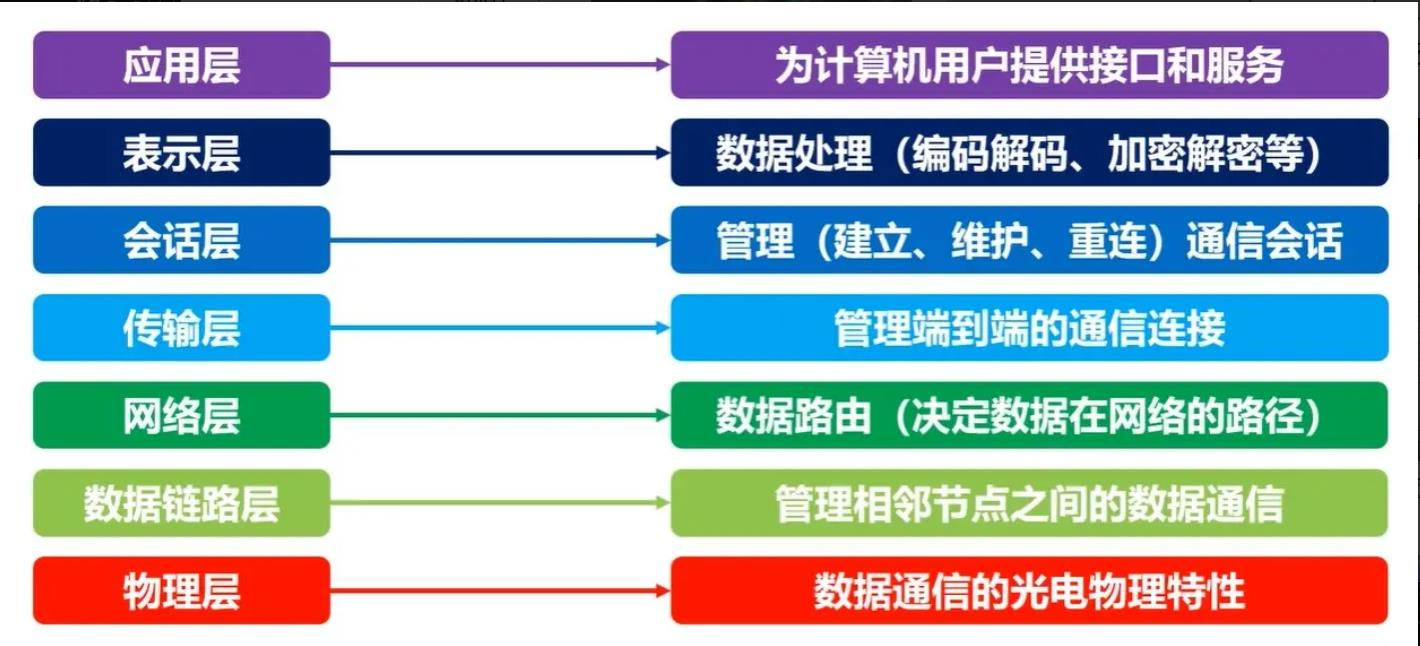 应用层

为计算机用户提供接口和服务

表示层

数据处理（编码解码、加密解密等）

会话层

管理（建立、维护、重连）通信会话

传输层

管理端到端的通信连接

网络层

数据路由（决定数据在网络的路径）

数据链路层

管理相邻节点之间的数据通信

物理层

数据通信的光电物理特性